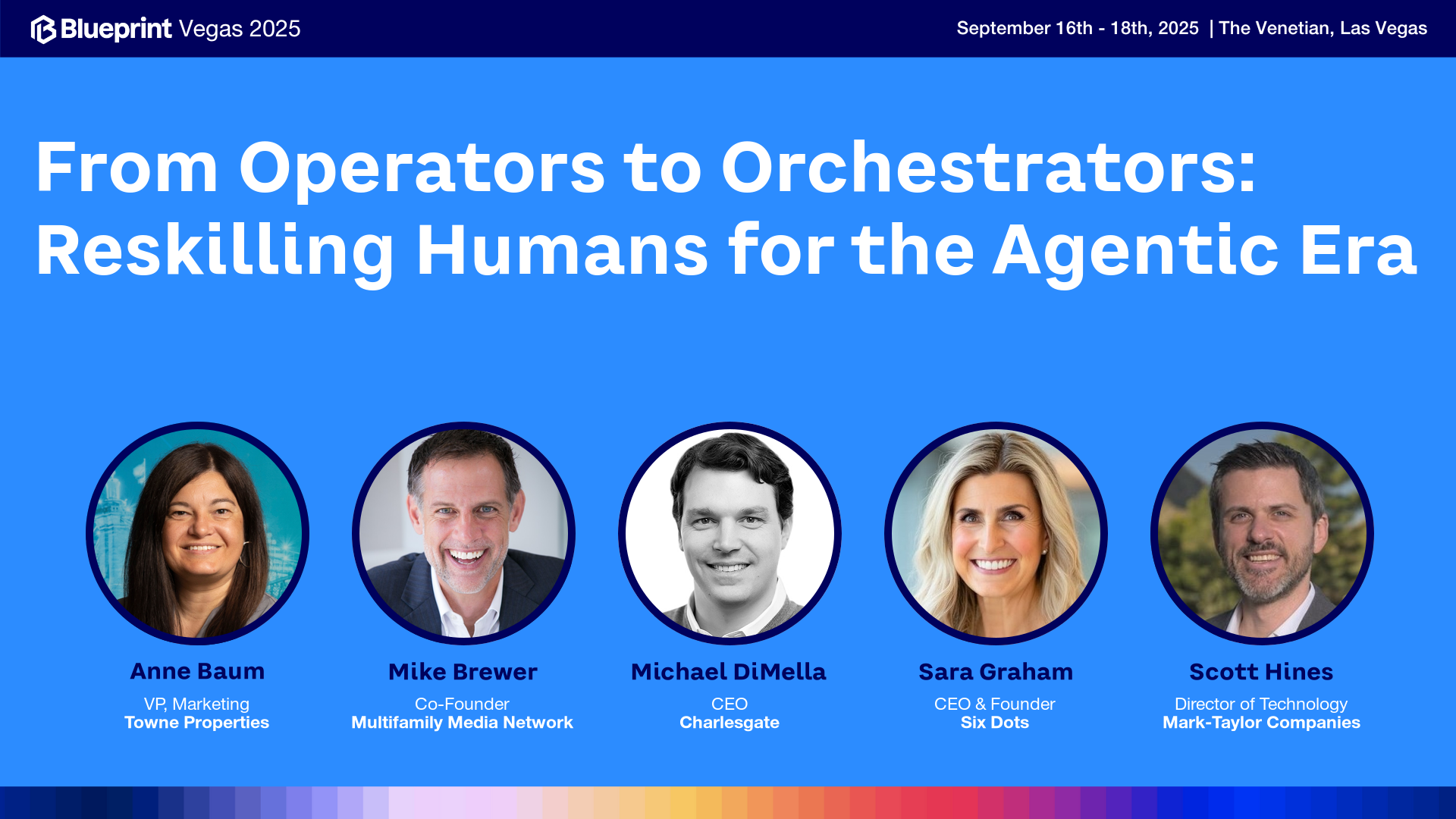 Blueprint Vegas 2025

September 16th - 18th, 2025 | The Venetian, Las Vegas

From Operators to Orchestrators: Reskilling Humans for the Agentic Era

Anne Baum
VP, Marketing
Towne Properties

Mike Brewer
Co-Founder
Multifamily Media Network

Michael DiMella
CEO
Charlesgate

Sara Graham
CEO & Founder
Six Dots

Scott Hines
Director of Technology
Mark-Taylor Companies